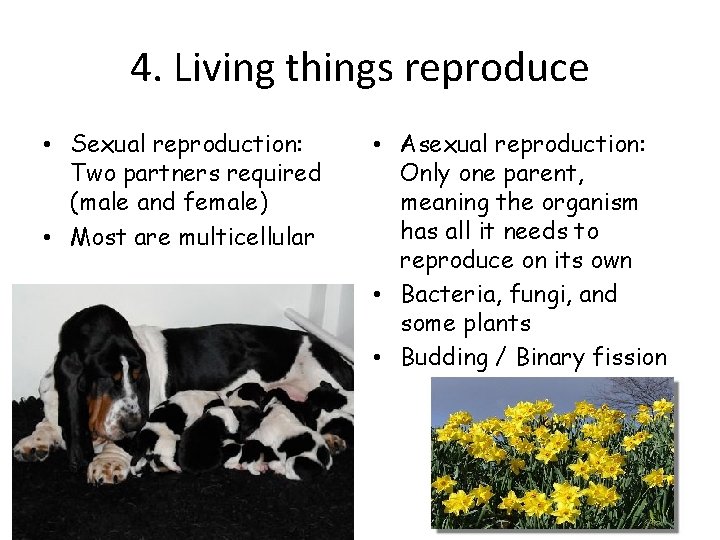 4. Living things reproduce

• Sexual reproduction: Two partners required (male and female)
• Most are multicellular

• Asexual reproduction: Only one parent, meaning the organism has all it needs to reproduce on its own
• Bacteria, fungi, and some plants
• Budding / Binary fission